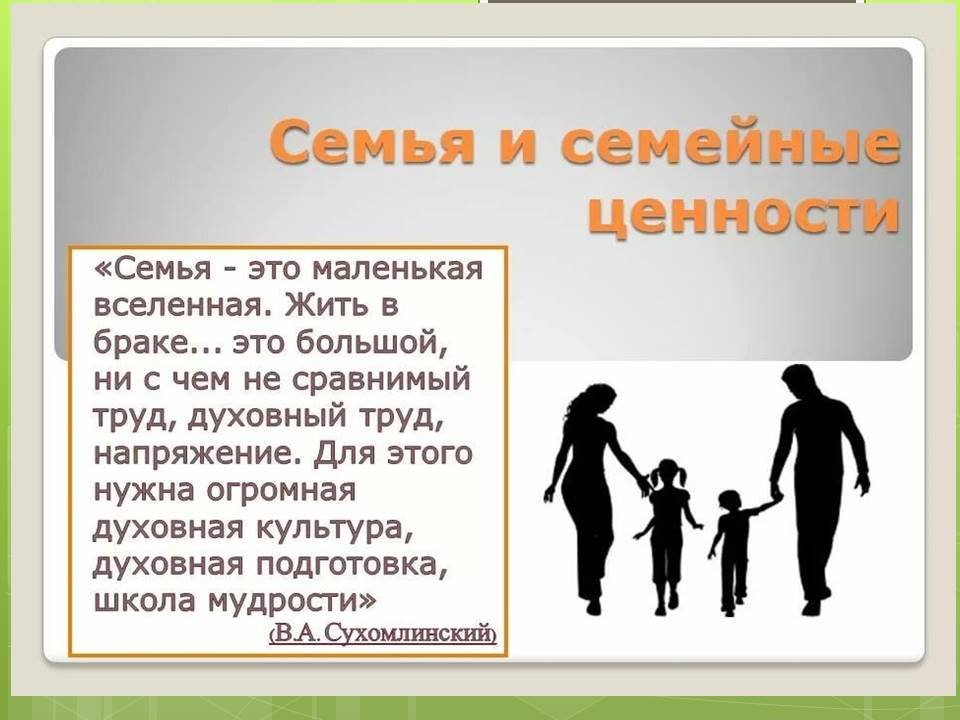 Семья и семейные ценности

«Семья - это маленькая вселенная. Жить в браке... это большой, ни с чем не сравнимый труд, духовный труд, напряжение. Для этого нужна огромная духовная культура, духовная подготовка, школа мудрости»

(В.А. Сухомлинский)